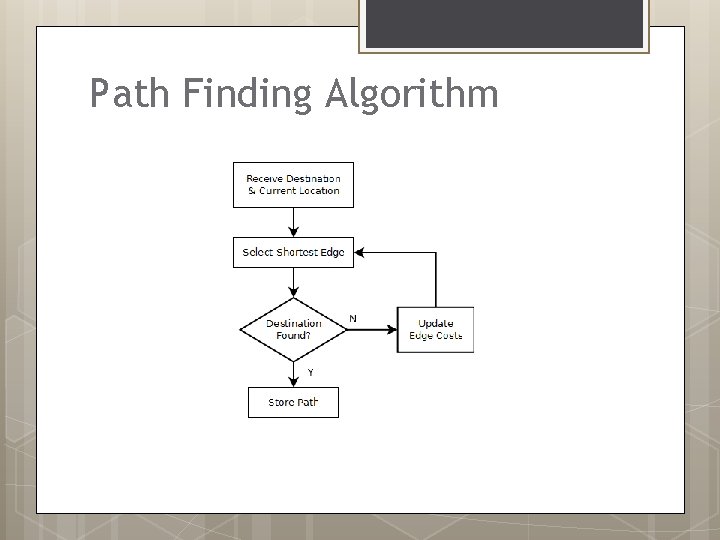 Path Finding Algorithm

Receive Destination & Current Location

Select Shortest Edge

Destination Found?

N

Update Edge Costs

Y

Store Path